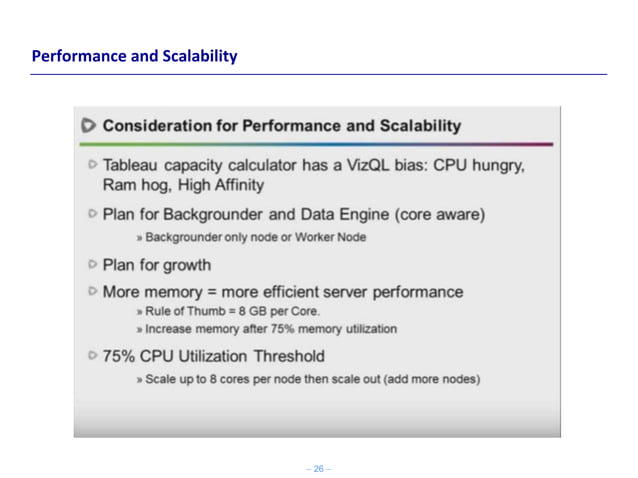 Performance and Scalability

Consideration for Performance and Scalability

Tableau capacity calculator has a VizQL bias: CPU hungry, Ram hog, High Affinity

Plan for Backgrounder and Data Engine (core aware)

» Backgrounder only node or Worker Node

Plan for growth

More memory = more efficient server performance

» Rule of Thumb = 8 GB per Core.

» Increase memory after 75% memory utilization

75% CPU Utilization Threshold

» Scale up to 8 cores per node then scale out (add more nodes)

– 26 –